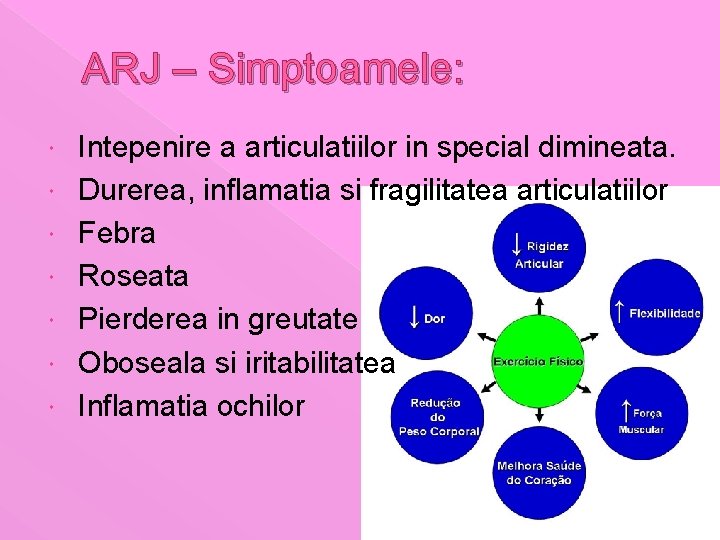 ARJ – Simptoamele:

- Intepenire a articulatiilor in special dimineata.
- Durerea, inflamatia si fragilitatea articulatiilor
- Febra
- Roseata
- Pierderea in greutate
- Oboseala si iritabilitatea
- Inflamatia ochilor

↓ Rigidez Articular

↑ Flexibilidade

↑ Força Muscular

Melhora Saúde do Coração

Redução do Peso Corporal

↓ Dor

Exercício Físico